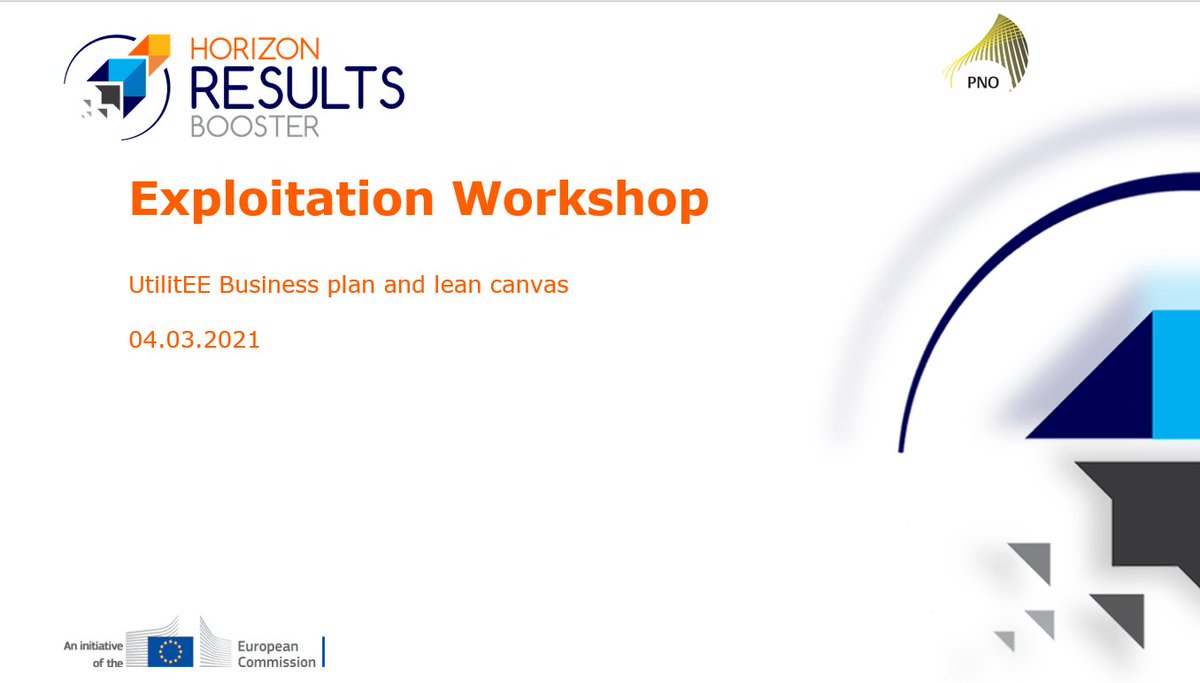 HORIZON
RESULTS
BOOSTER

PNO

Exploitation Workshop

UtilitEE Business plan and lean canvas

04.03.2021

An initiative of the

European Commission